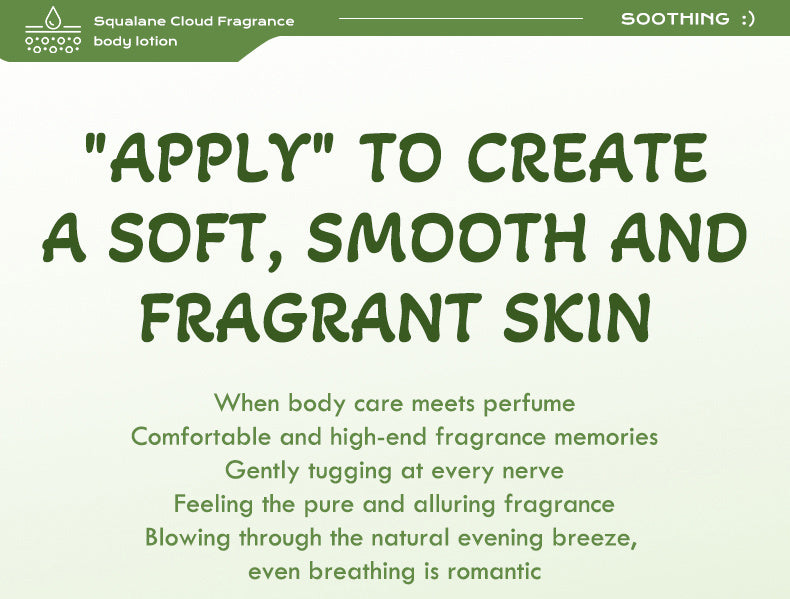 Squalane Cloud Fragrance
body lotion

SOOTHING :)

"APPLY" TO CREATE A SOFT, SMOOTH AND FRAGRANT SKIN

When body care meets perfume
Comfortable and high-end fragrance memories
Gently tugging at every nerve
Feeling the pure and alluring fragrance
Blowing through the natural evening breeze,
even breathing is romantic